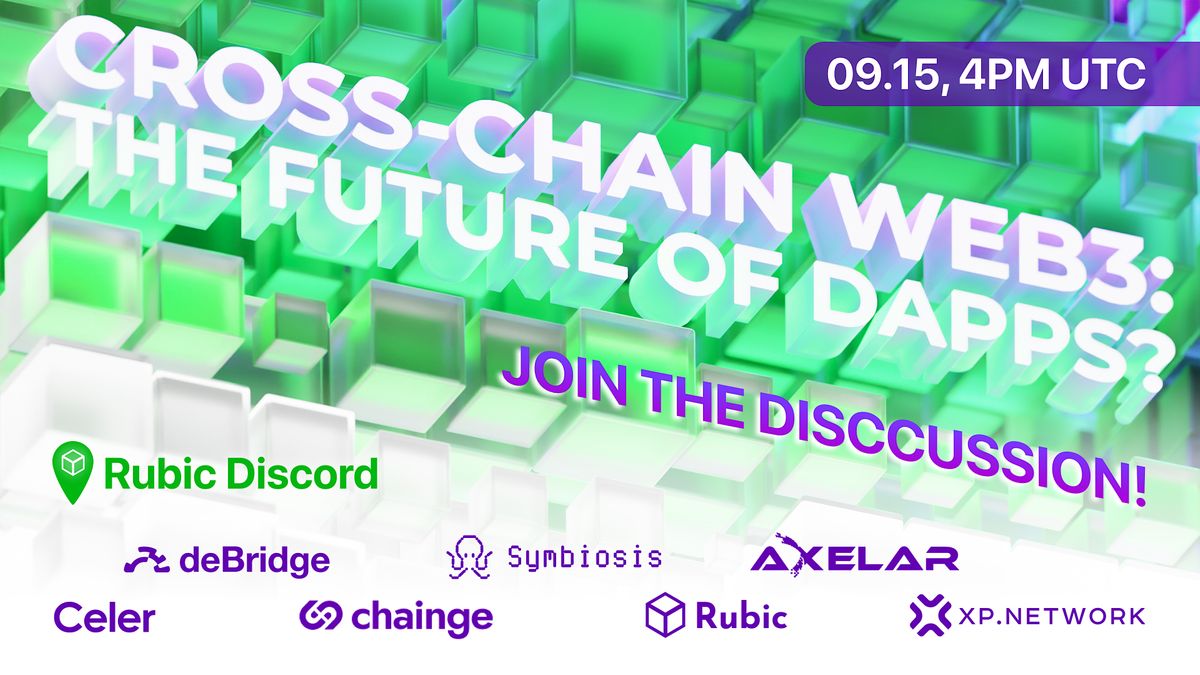 CROSS-CHAIN WEB3: THE FUTURE OF DAPPS?

09.15, 4PM UTC

JOIN THE DISCCUSSION!

Rubic Discord

deBridge

Symbiosis

AXELAR

Celer

chainge

Rubic

XP.NETWORK